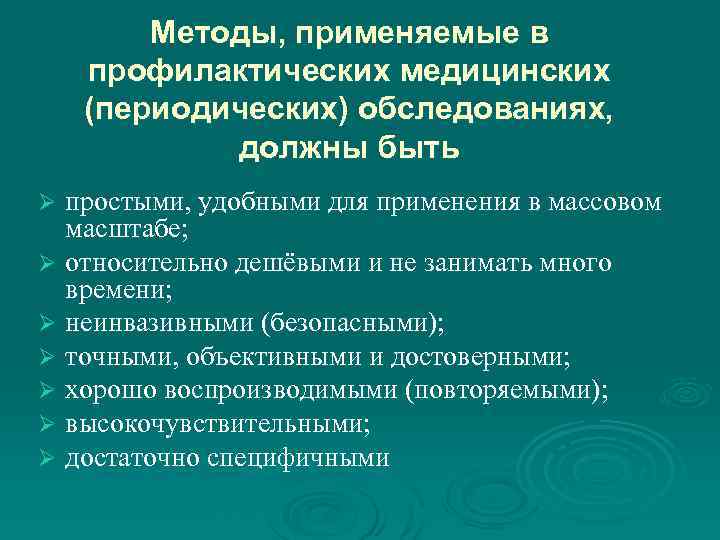 Методы, применяемые в профилактических медицинских (периодических) обследованиях, должны быть

➢ простыми, удобными для применения в массовом масштабе;
➢ относительно дешёвыми и не занимать много времени;
➢ неинвазивными (безопасными);
➢ точными, объективными и достоверными;
➢ хорошо воспроизводимыми (повторяемыми);
➢ высокочувствительными;
➢ достаточно специфичными